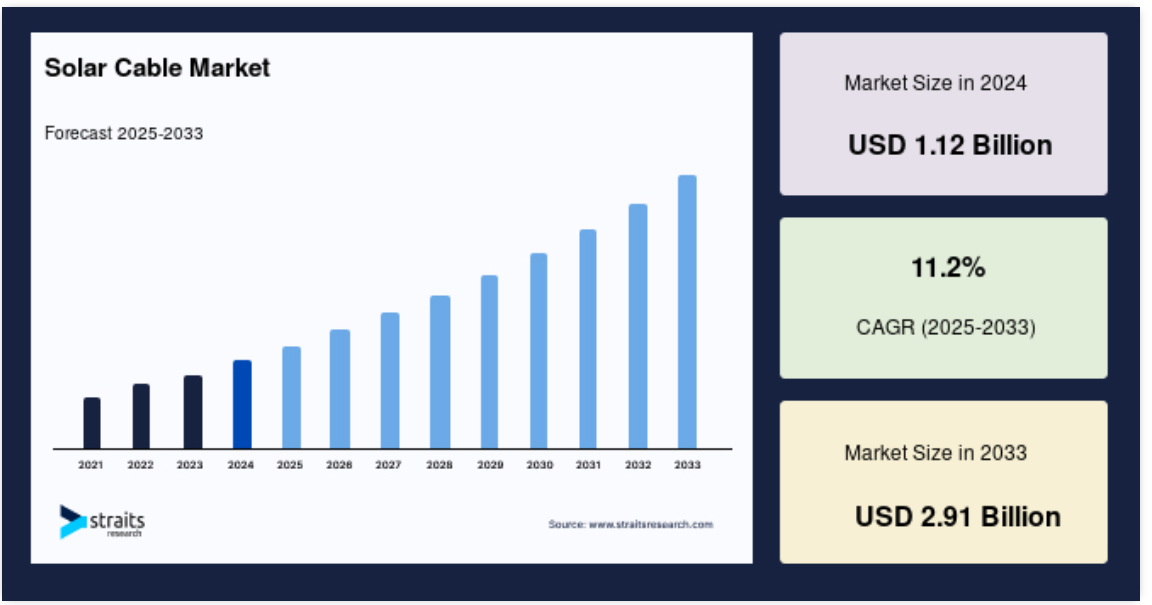 Solar Cable Market

Forecast 2025-2033

2021 2022 2023 2024 2025 2026 2027 2028 2029 2030 2031 2032 2033

straits research

Source: www.straitsresearch.com

Market Size in 2024

USD 1.12 Billion

11.2%

CAGR (2025-2033)

Market Size in 2033

USD 2.91 Billion